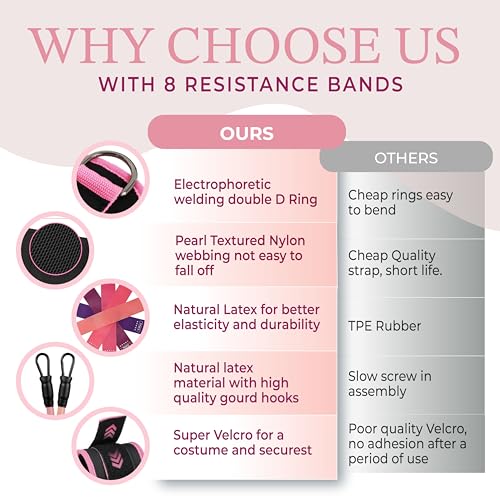 WHY CHOOSE US
WITH 8 RESISTANCE BANDS

| OURS | OTHERS |
|---|---|
| Electrophoretic welding double D Ring | Cheap rings easy to bend |
| Pearl Textured Nylon webbing not easy to fall off | Cheap Quality strap, short life. |
| Natural Latex for better elasticity and durability | TPE Rubber |
| Natural latex material with high quality gourd hooks | Slow screw in assembly |
| Super Velcro for a costume and securest | Poor quality Velcro, no adhesion after a period of use |